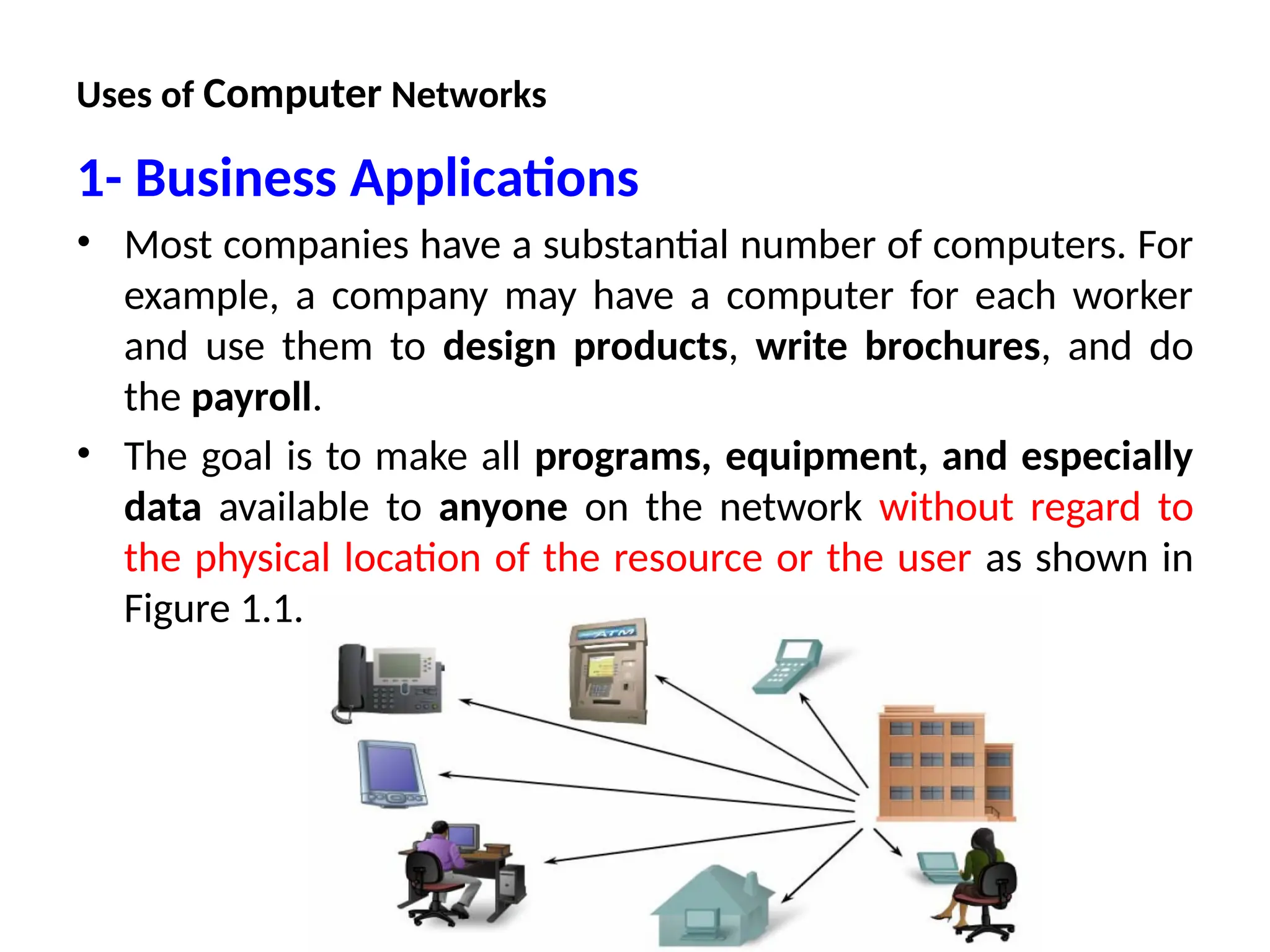 Uses of Computer Networks

1- Business Applications

• Most companies have a substantial number of computers. For example, a company may have a computer for each worker and use them to design products, write brochures, and do the payroll.

• The goal is to make all programs, equipment, and especially data available to anyone on the network without regard to the physical location of the resource or the user as shown in Figure 1.1.

ATM